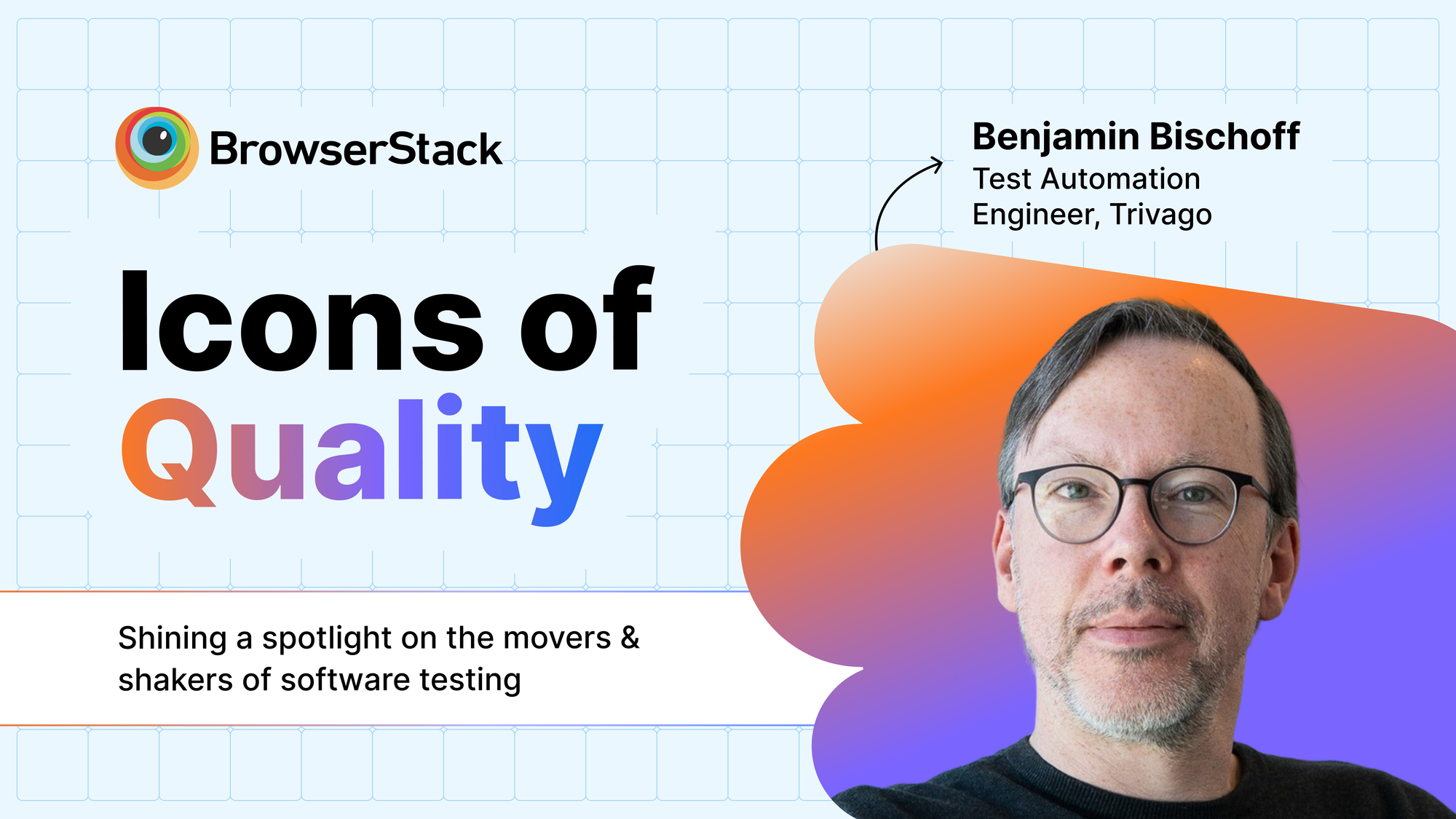 BrowserStack

Benjamin Bischoff
Test Automation Engineer, Trivago

Icons of Quality

Shining a spotlight on the movers & shakers of software testing